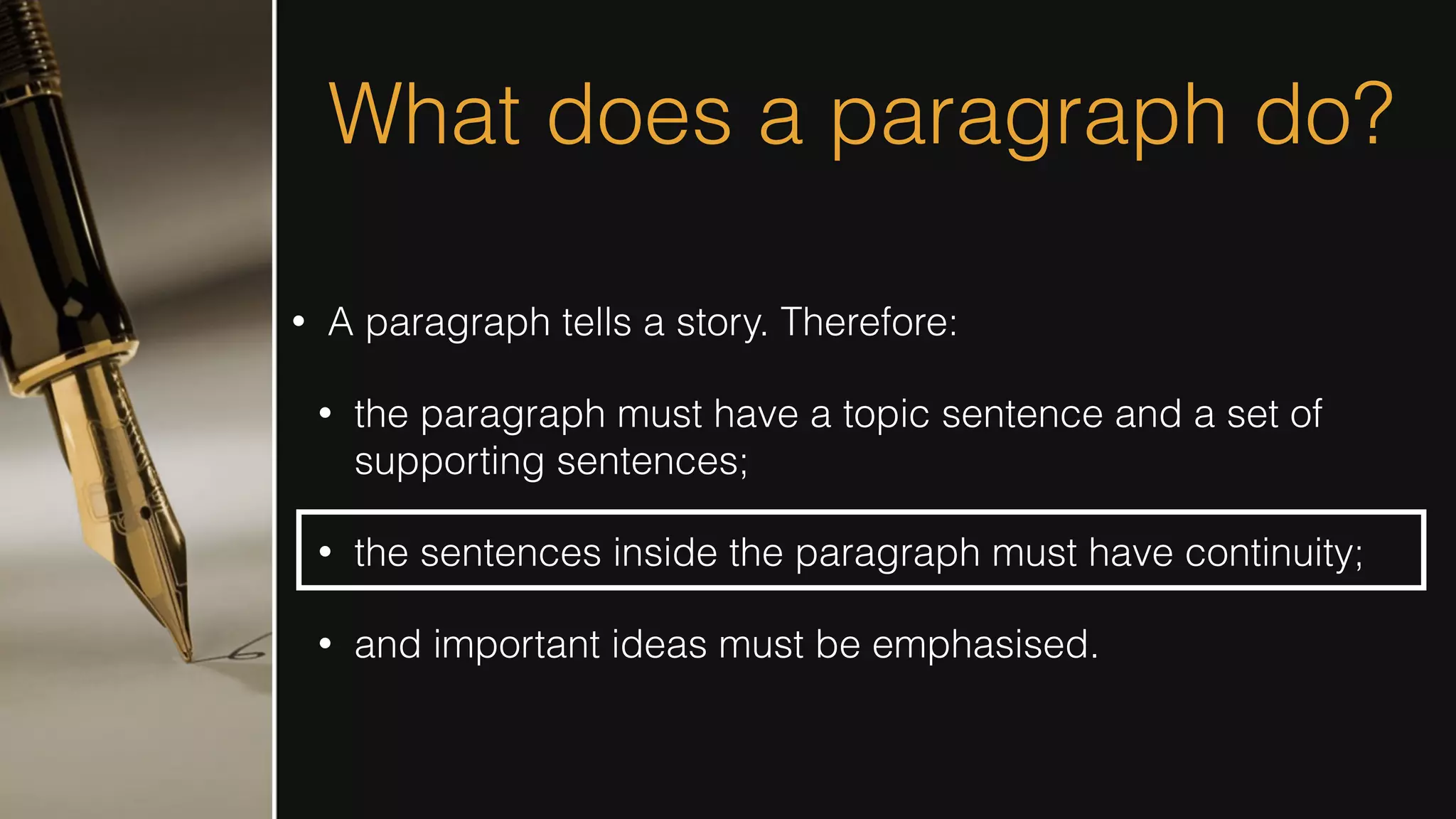 What does a paragraph do?

• A paragraph tells a story. Therefore:

• the paragraph must have a topic sentence and a set of supporting sentences;

• the sentences inside the paragraph must have continuity;

• and important ideas must be emphasised.